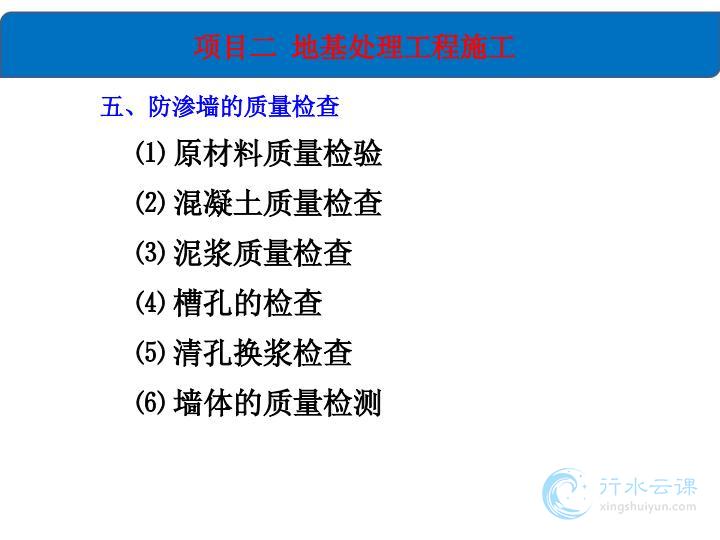 项目二 地基处理工程施工

五、防渗墙的质量检查

⑴ 原材料质量检验

⑵ 混凝土质量检查

⑶ 泥浆质量检查

⑷ 槽孔的检查

⑸ 清孔换浆检查

⑹ 墙体的质量检测

行水云课
xingshuiyun.com